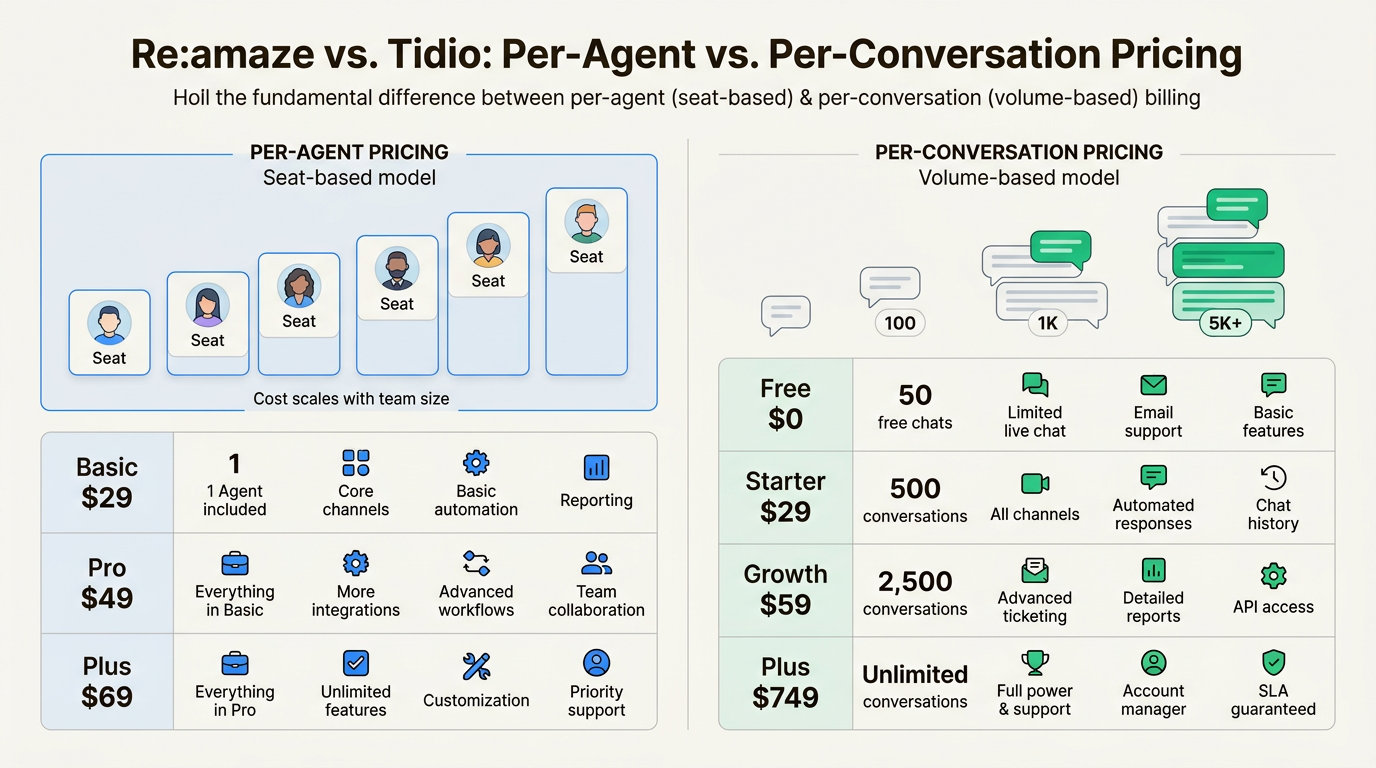 Re:amaze vs. Tidio: Per-Agent vs. Per-Conversation Pricing

Holl the fundamental difference between per-agent (seat-based) & per-conversation (volume-based) billing

PER-AGENT PRICING
Seat-based model

Seat
Seat
Seat
Seat
Seat
Seat

Cost scales with team size

| Basic $29 | 1 1 Agent included | Core channels | Basic automation | Reporting |
|---|---|---|---|---|
| Pro $49 | Everything in Basic | More integrations | Advanced workflows | Team collaboration |
| Plus $69 | Everything in Pro | Unlimited features | Customization | Priority support |

PER-CONVERSATION PRICING
Volume-based model

100
1K
5K+

| Free $0 | 50 free chats | Limited live chat | Email support | Basic features |
|---|---|---|---|---|
| Starter $29 | 500 conversations | All channels | Automated responses | Chat history |
| Growth $59 | 2,500 conversations | Advanced ticketing | Detailed reports | API access |
| Plus $749 | Unlimited conversations | Full power & support | Account manager | SLA guaranteed |